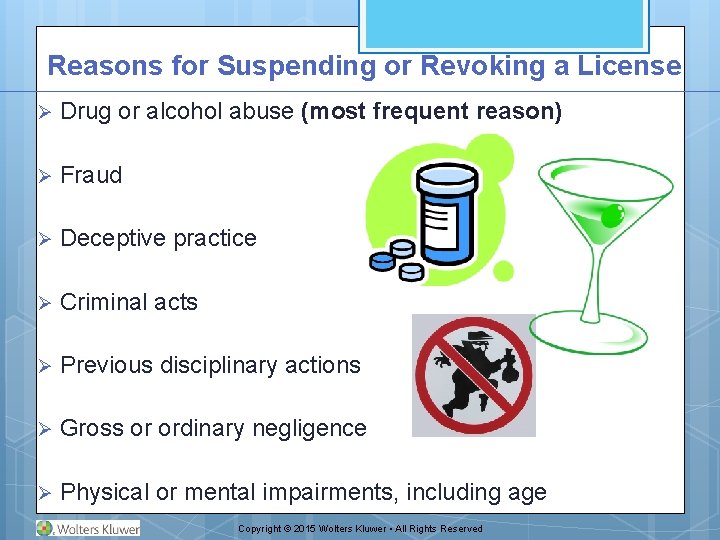 Reasons for Suspending or Revoking a License

➢ Drug or alcohol abuse (most frequent reason)

➢ Fraud

➢ Deceptive practice

➢ Criminal acts

➢ Previous disciplinary actions

➢ Gross or ordinary negligence

➢ Physical or mental impairments, including age

Wolters Kluwer

Copyright © 2015 Wolters Kluwer • All Rights Reserved